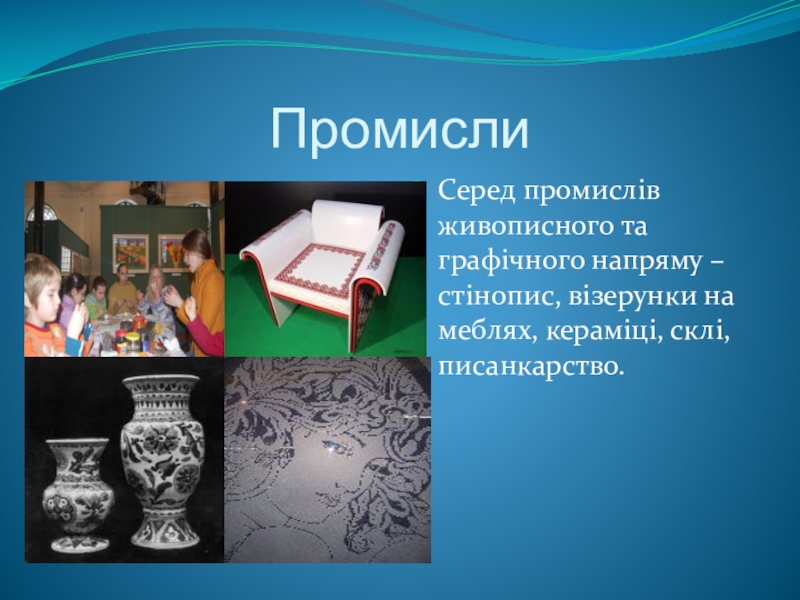 Промисли

Серед промислів живописного та графічного напряму – стінопис, візерунки на меблях, кераміці, склі, писанкарство.